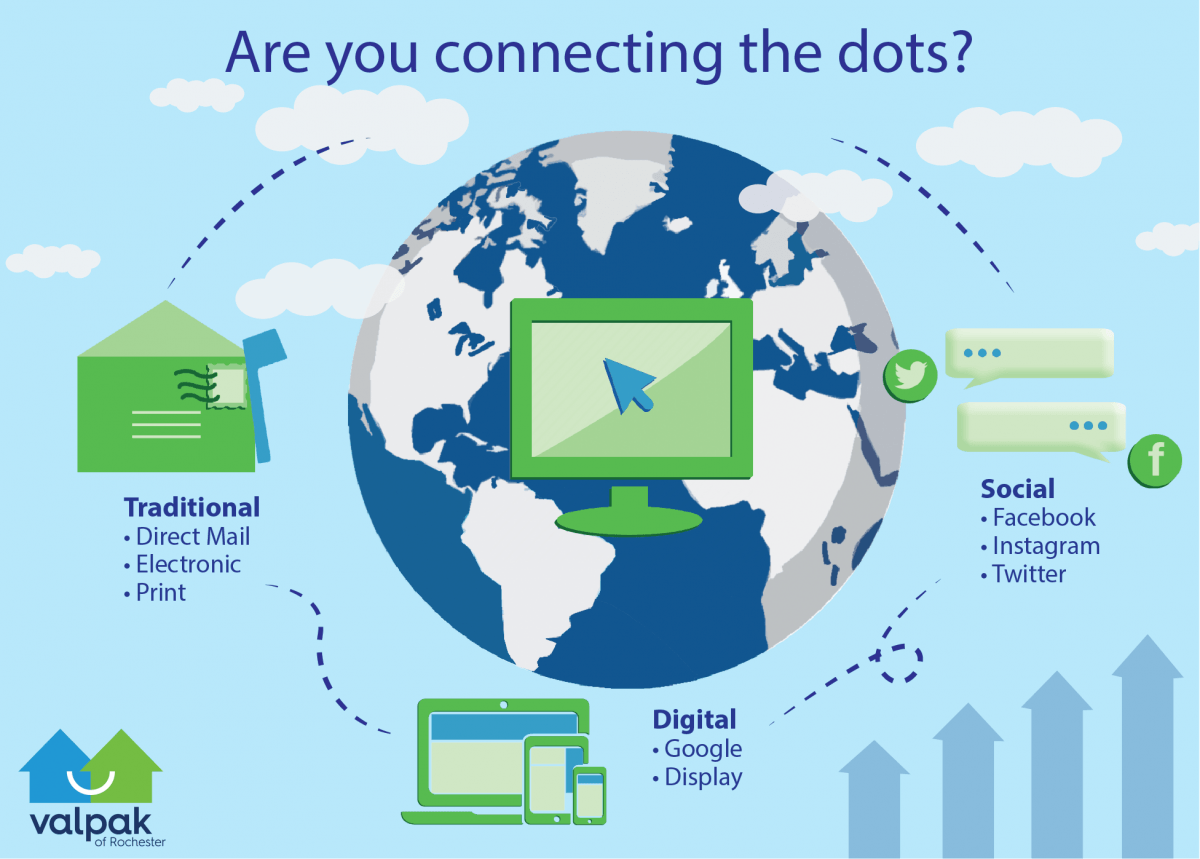 Are you connecting the dots?

Traditional
• Direct Mail
• Electronic
• Print

Social
• Facebook
• Instagram
• Twitter

Digital
• Google
• Display

valpak
of Rochester